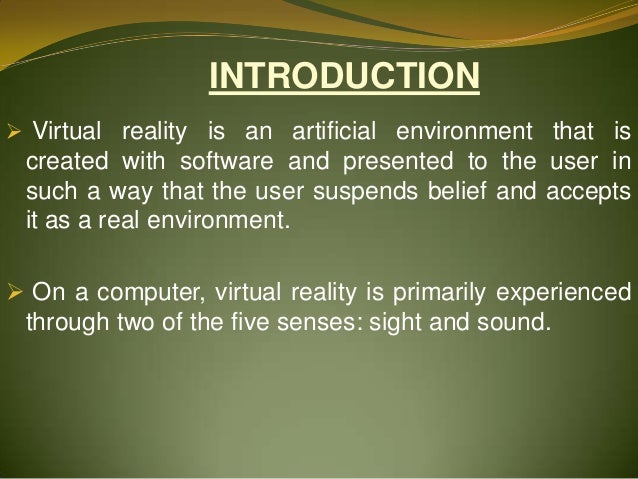 INTRODUCTION

➢ Virtual reality is an artificial environment that is created with software and presented to the user in such a way that the user suspends belief and accepts it as a real environment.

➢ On a computer, virtual reality is primarily experienced through two of the five senses: sight and sound.